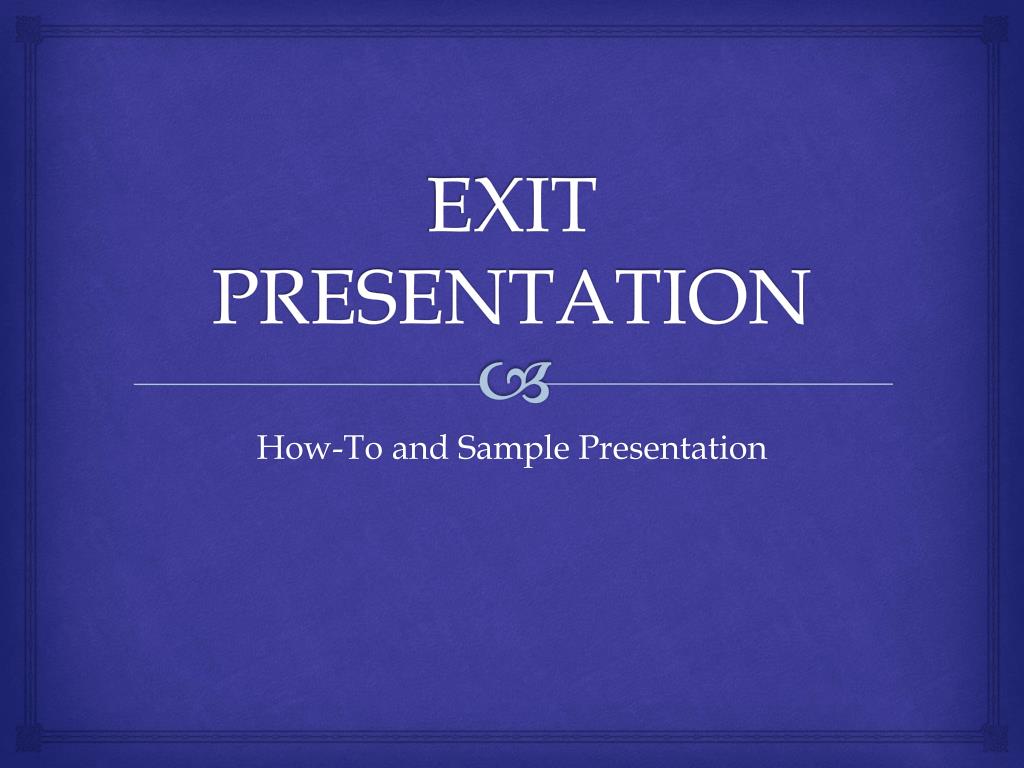 EXIT PRESENTATION

How-To and Sample Presentation